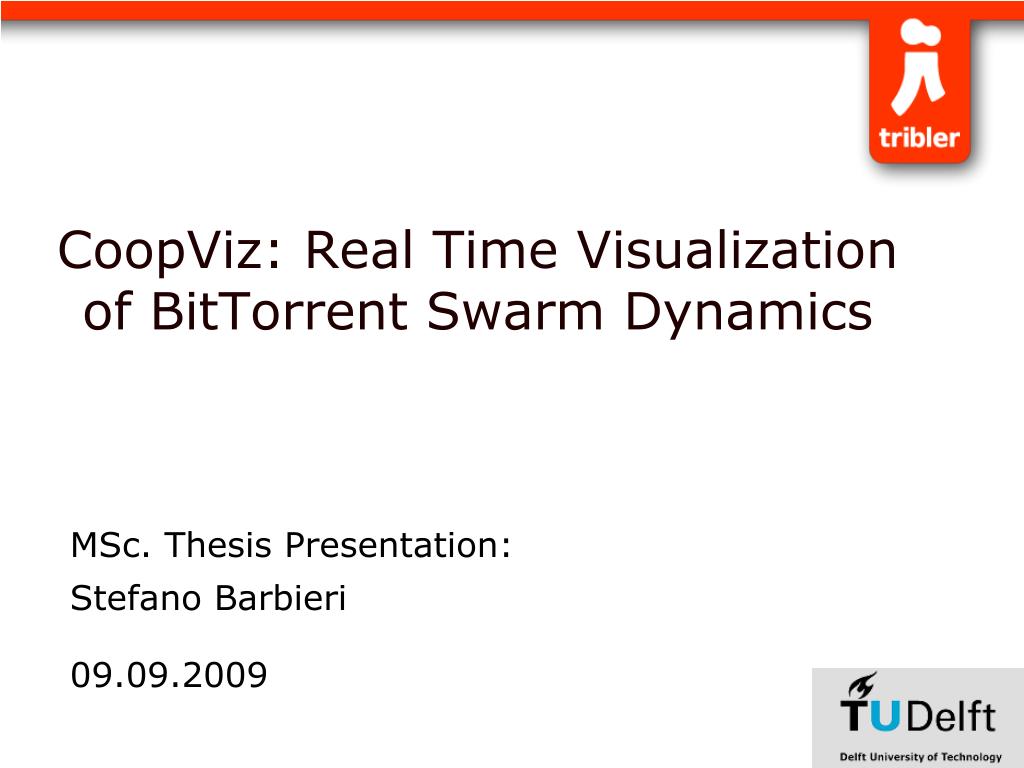 tribler

CoopViz: Real Time Visualization of BitTorrent Swarm Dynamics

MSc. Thesis Presentation:
Stefano Barbieri

09.09.2009

TUDelft
Delft University of Technology